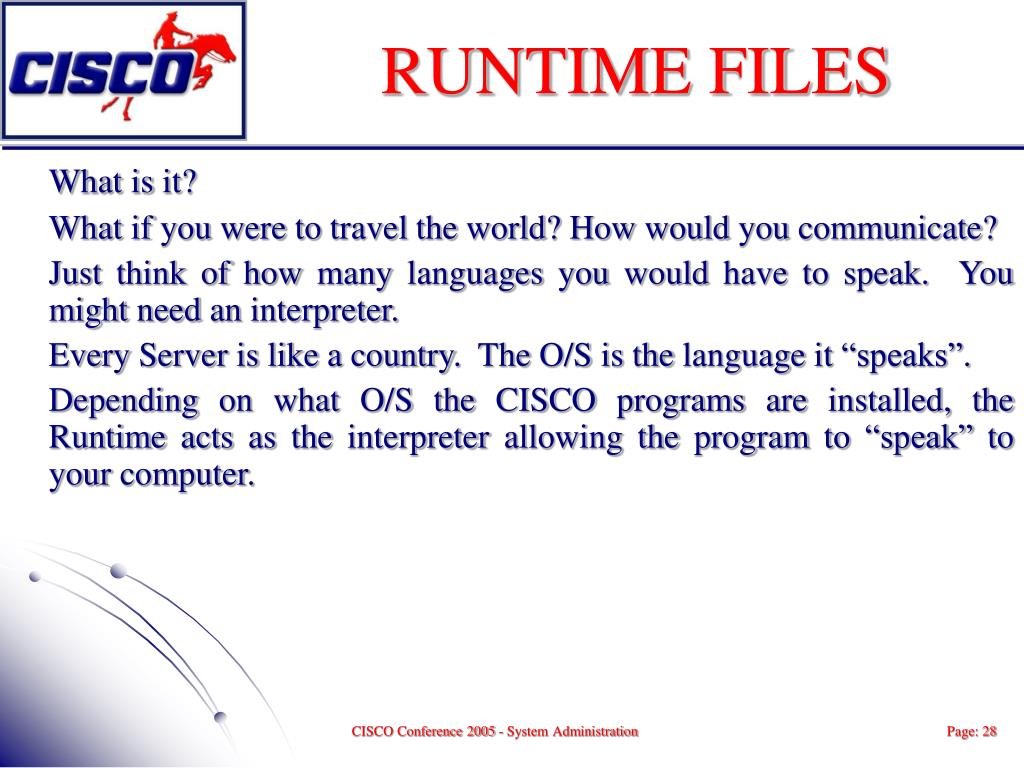 CISCO

RUNTIME FILES

What is it?

What if you were to travel the world? How would you communicate?

Just think of how many languages you would have to speak. You might need an interpreter.

Every Server is like a country. The O/S is the language it “speaks”.

Depending on what O/S the CISCO programs are installed, the Runtime acts as the interpreter allowing the program to “speak” to your computer.

CISCO Conference 2005 - System Administration

Page: 28